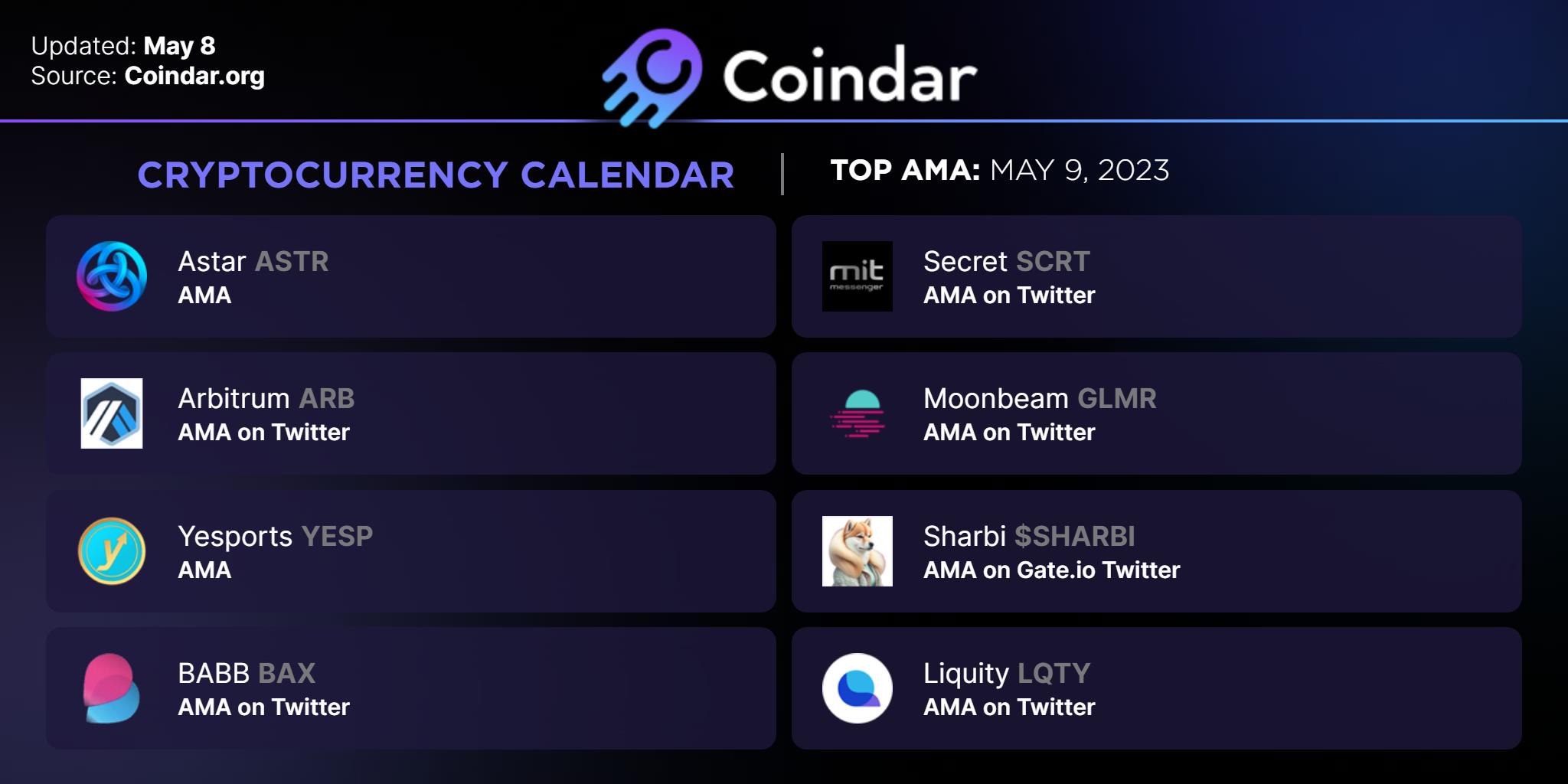 Updated: May 8
Source: Coindar.org

Coindar

CRYPTOCURRENCY CALENDAR | TOP AMA: MAY 9, 2023

Astar ASTR
AMA

Arbitrum ARB
AMA on Twitter

Yesports YESP
AMA

BABB BAX
AMA on Twitter

mit messenger

Secret SCRT
AMA on Twitter

Moonbeam GLMR
AMA on Twitter

Sharbi $SHARBI
AMA on Gate.io Twitter

Liquity LQTY
AMA on Twitter